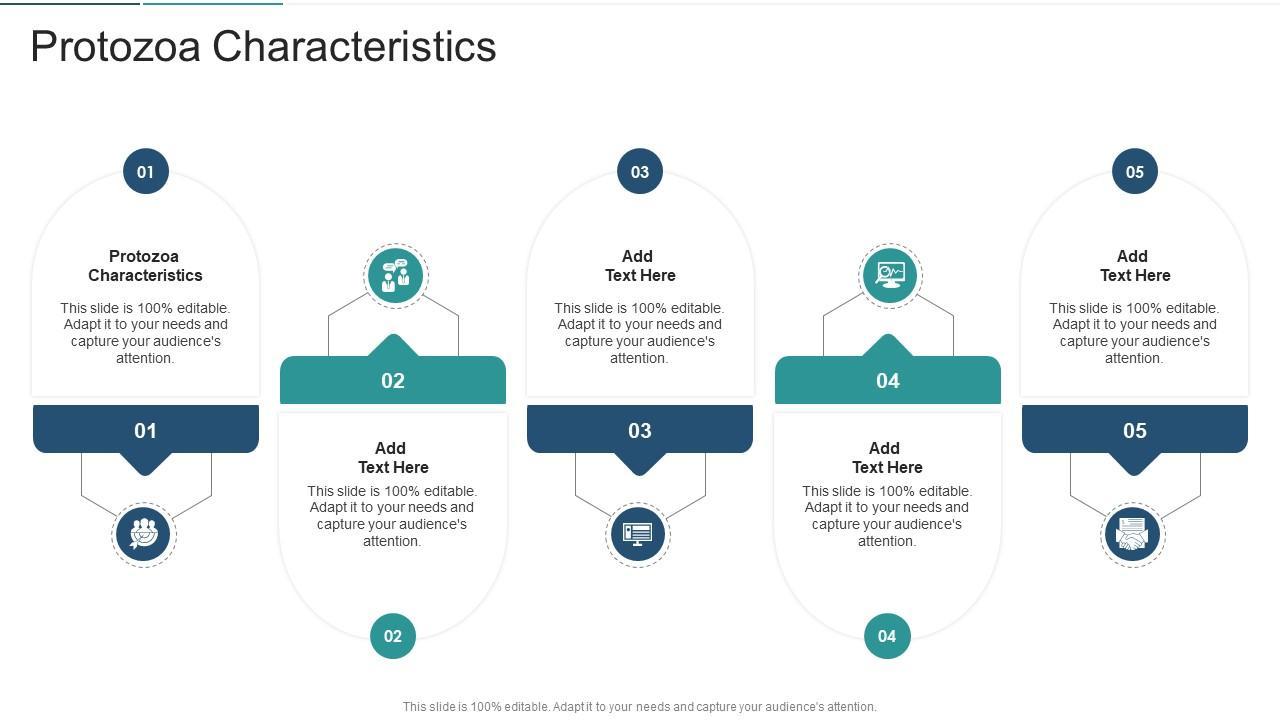 Protozoa Characteristics

01

Protozoa Characteristics

This slide is 100% editable. Adapt it to your needs and capture your audience's attention.

01

02

Add Text Here

This slide is 100% editable. Adapt it to your needs and capture your audience's attention.

02

03

Add Text Here

This slide is 100% editable. Adapt it to your needs and capture your audience's attention.

03

04

Add Text Here

This slide is 100% editable. Adapt it to your needs and capture your audience's attention.

04

05

Add Text Here

This slide is 100% editable. Adapt it to your needs and capture your audience's attention.

05

This slide is 100% editable. Adapt it to your needs and capture your audience's attention.